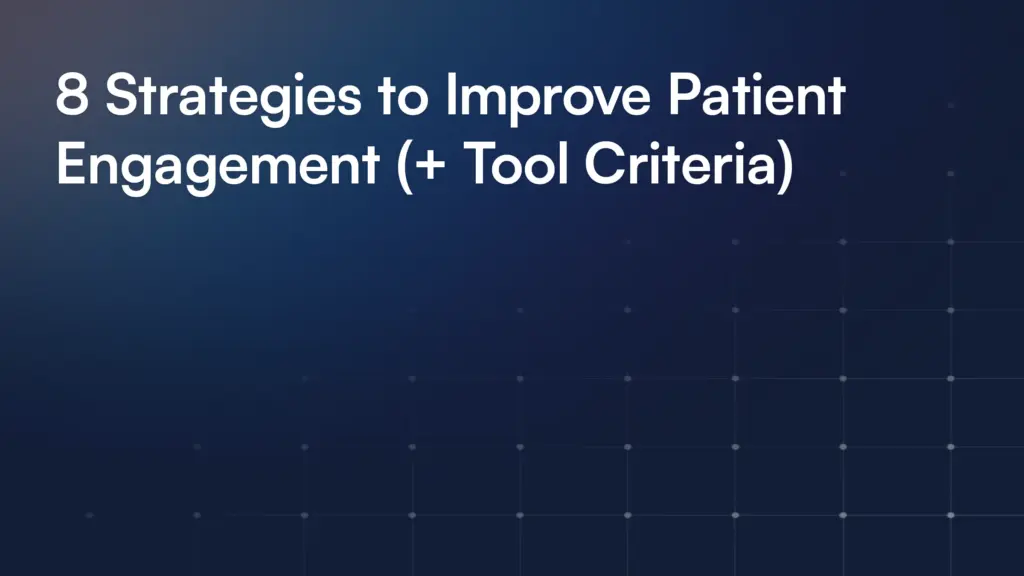 8 Strategies to Improve Patient Engagement (+ Tool Criteria)